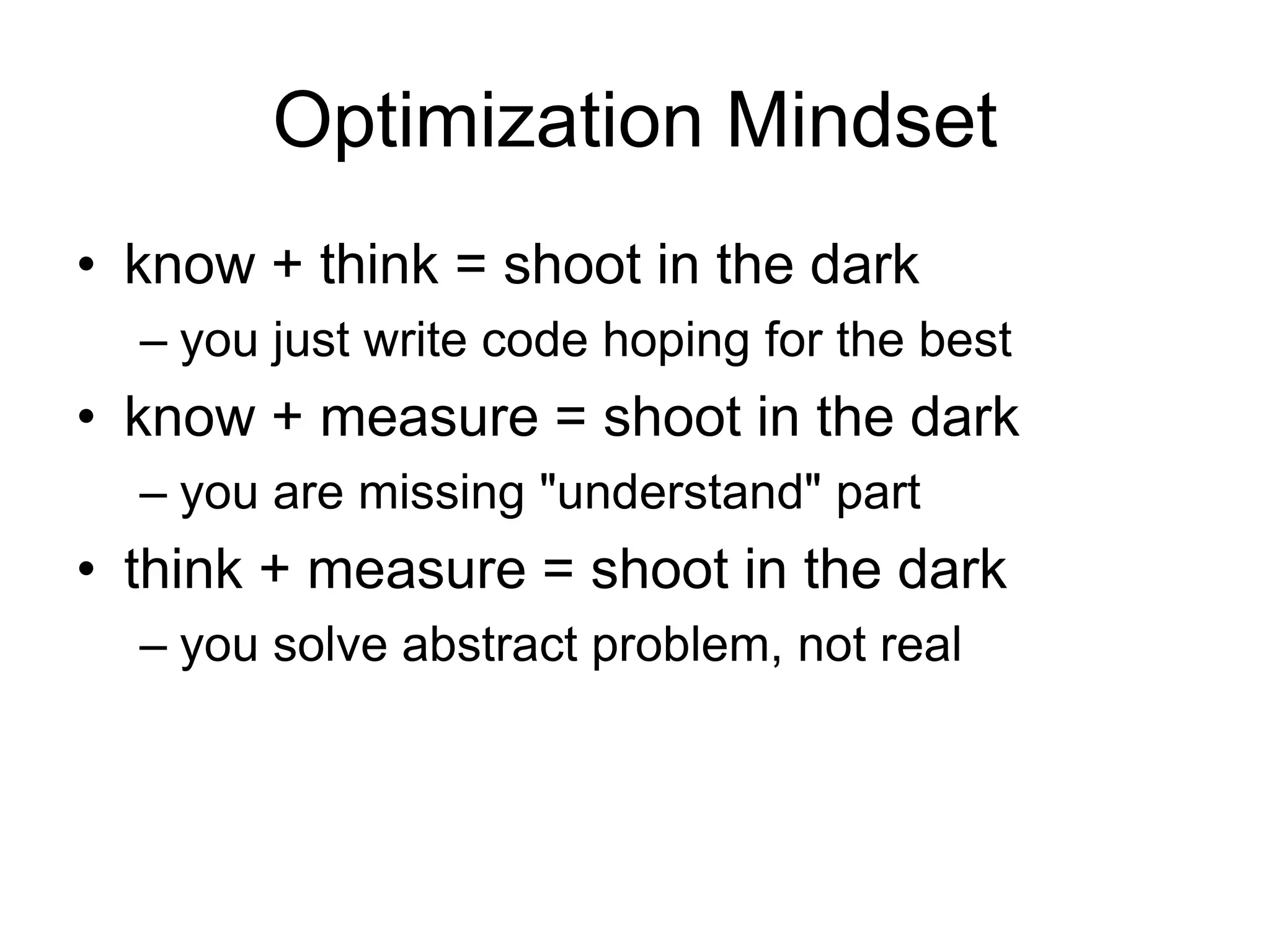 Optimization Mindset

• know + think = shoot in the dark
– you just write code hoping for the best
• know + measure = shoot in the dark
– you are missing "understand" part
• think + measure = shoot in the dark
– you solve abstract problem, not real